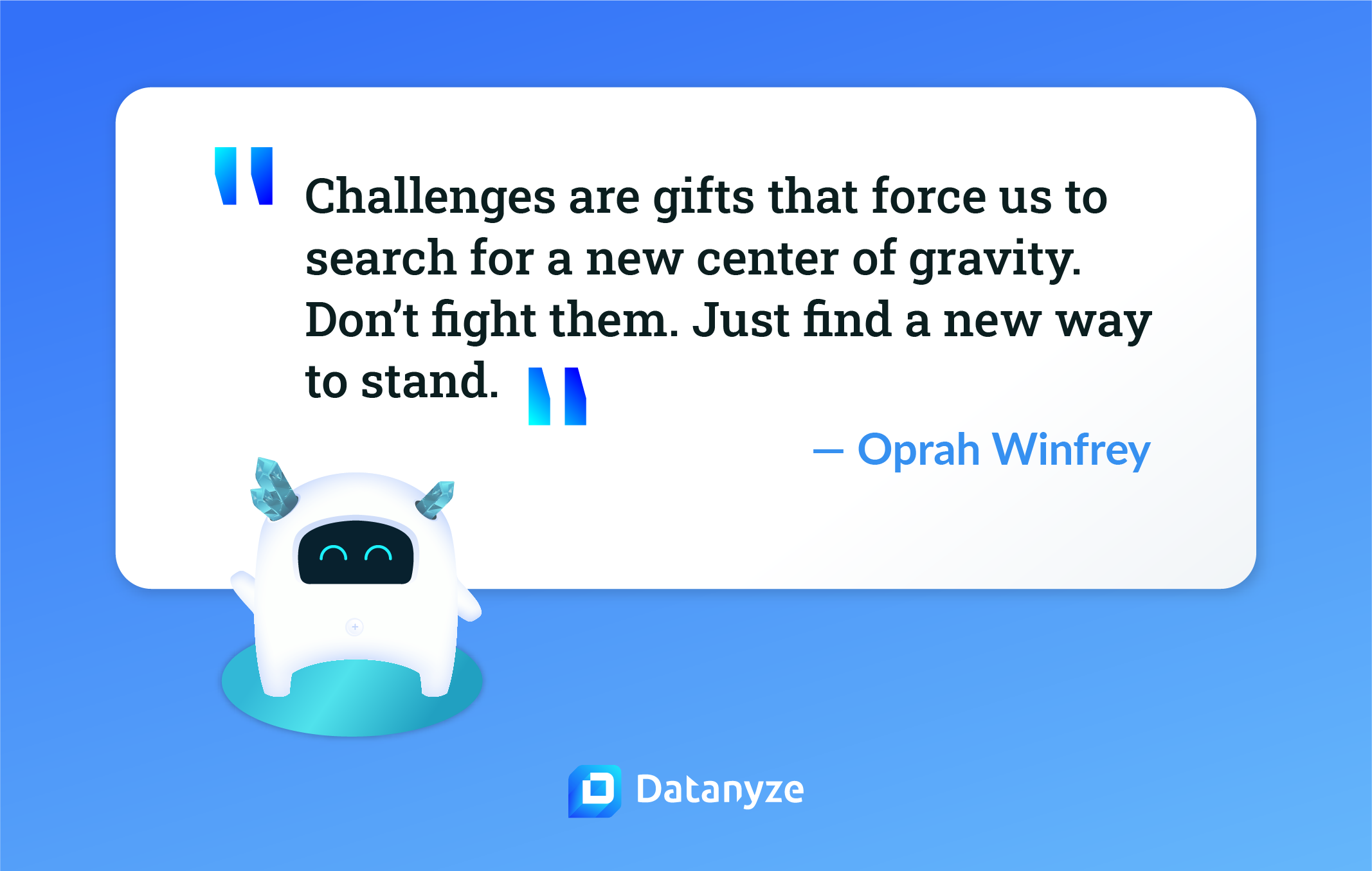 "Challenges are gifts that force us to search for a new center of gravity. Don't fight them. Just find a new way to stand."

— Oprah Winfrey

Datanyze